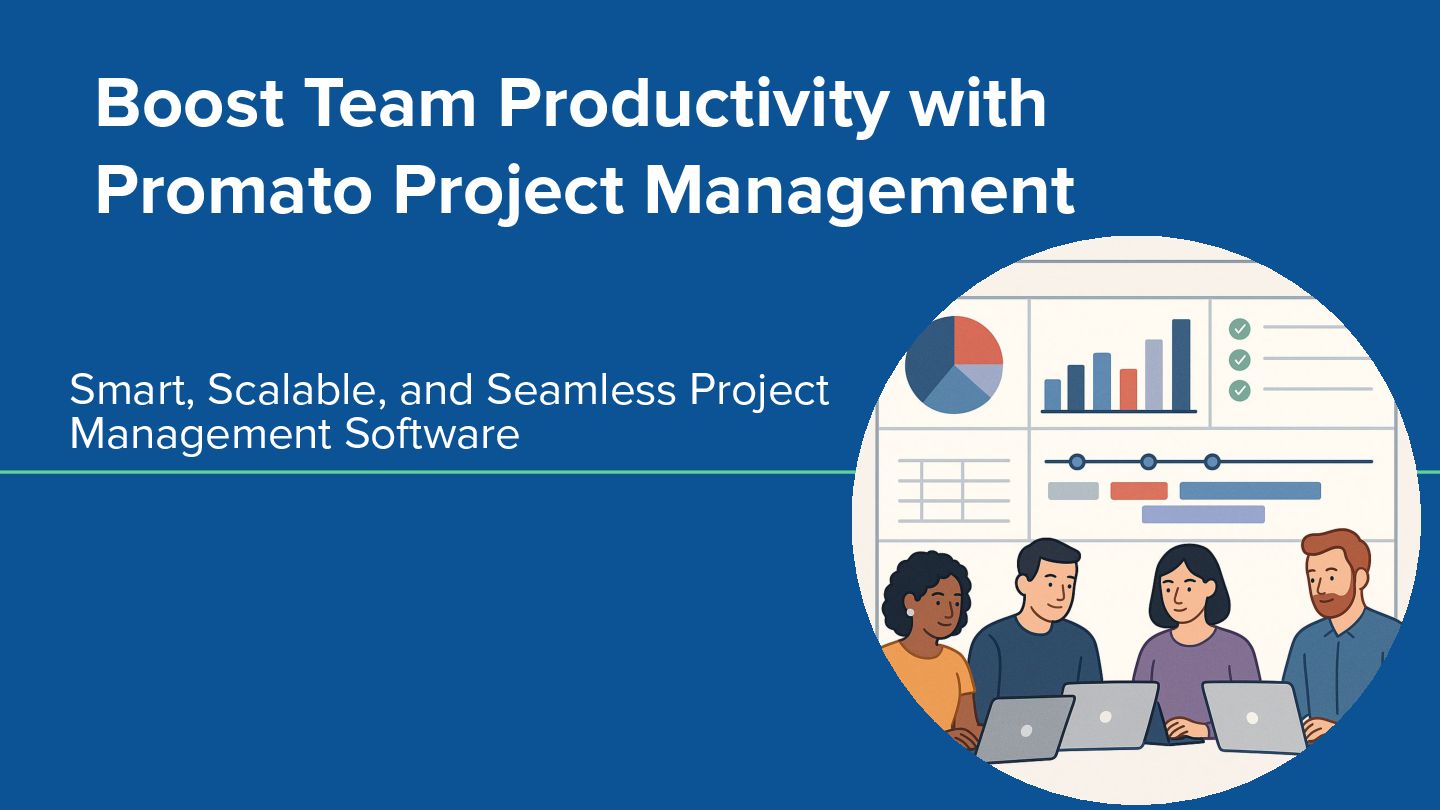 Boost Team Productivity with Promato Project Management

Smart, Scalable, and Seamless Project Management Software